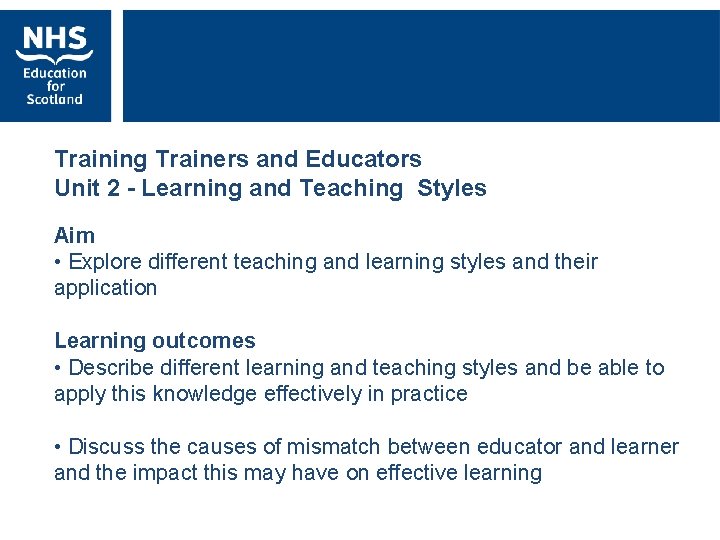 NHS
Education for Scotland

Training Trainers and Educators
Unit 2 - Learning and Teaching Styles

Aim
• Explore different teaching and learning styles and their application

Learning outcomes
• Describe different learning and teaching styles and be able to apply this knowledge effectively in practice

• Discuss the causes of mismatch between educator and learner and the impact this may have on effective learning